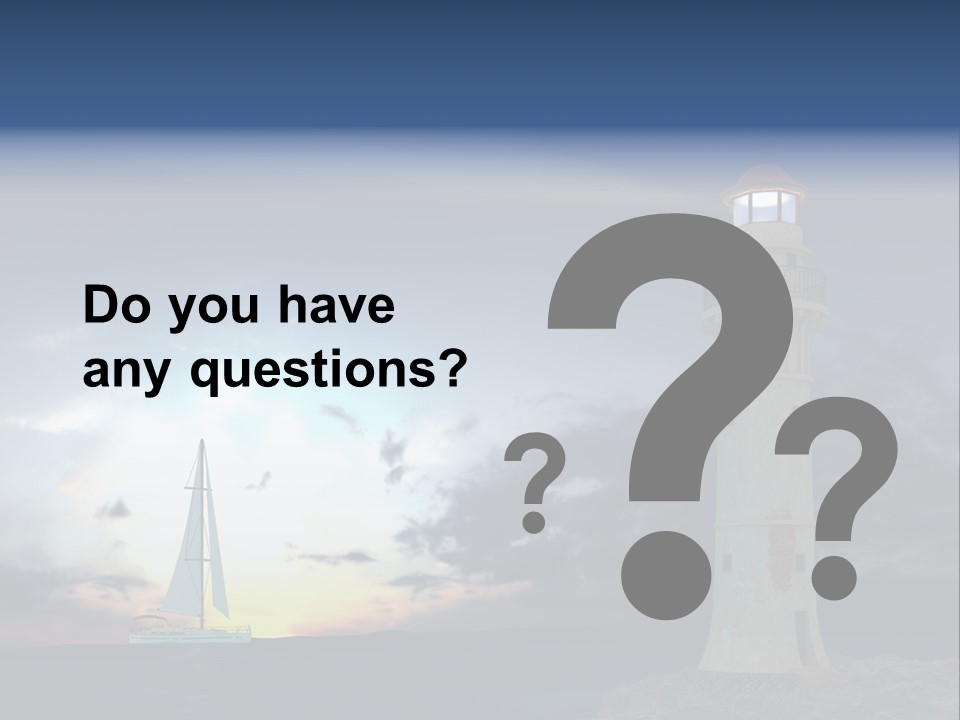 Do you have any questions?

? ? ?